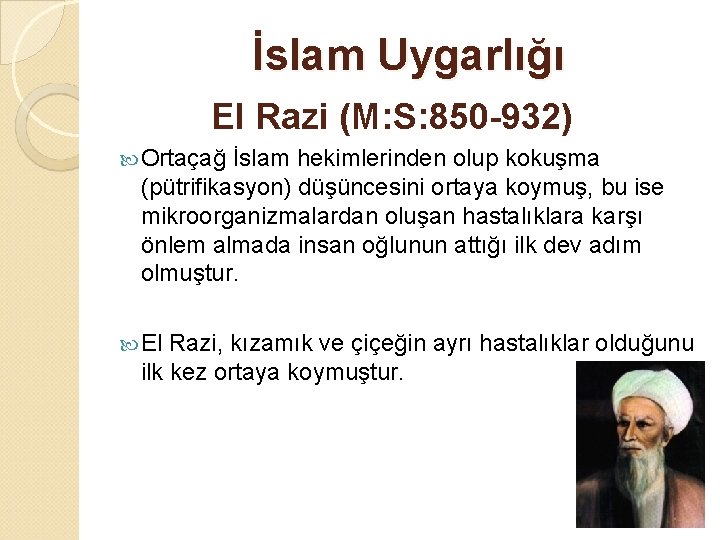 İslam Uygarlığı

El Razi (M:S:850-932)

Ortaçağ İslam hekimlerinden olup kokuşma (pütrifikasyon) düşüncesini ortaya koymuş, bu ise mikroorganizmalardan oluşan hastalıklara karşı önlem almada insan oğlunun attığı ilk dev adım olmuştur.

El Razi, kızamık ve çiçeğin ayrı hastalıklar olduğunu ilk kez ortaya koymuştur.